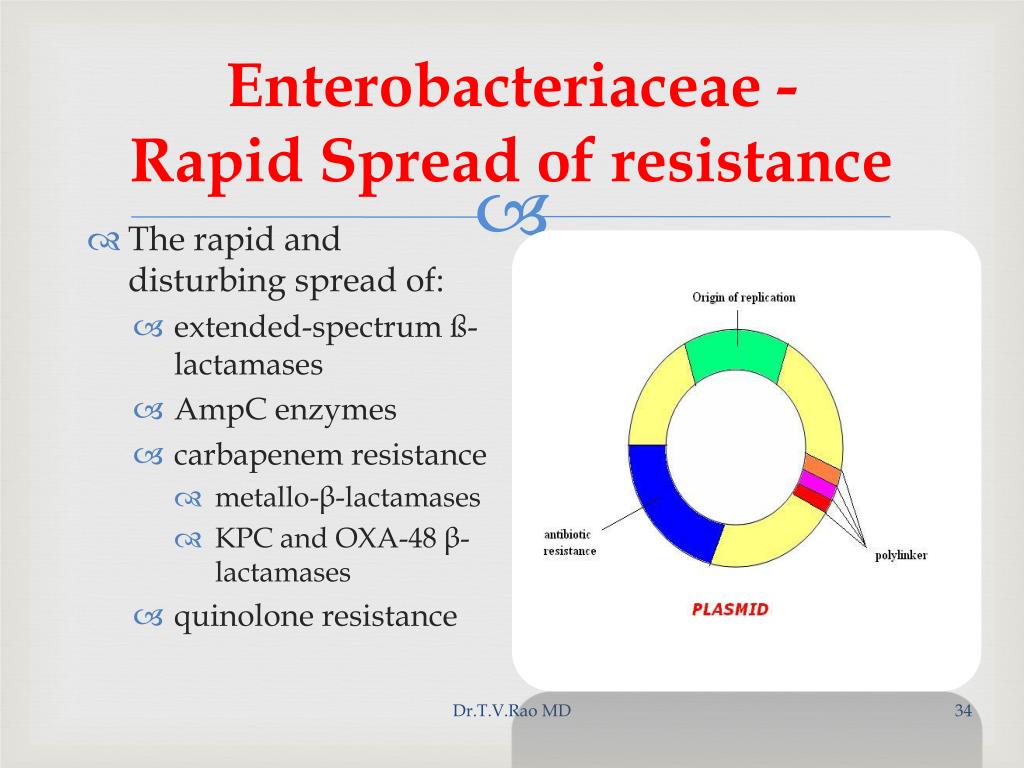 Enterobacteriaceae - Rapid Spread of resistance

The rapid and disturbing spread of:

extended-spectrum ß-lactamases

AmpC enzymes

carbapenem resistance

metallo-β-lactamases

KPC and OXA-48 β-lactamases

quinolone resistance

Origin of replication

antibiotic resistance

polylinker

PLASMID

Dr.T.V.Rao MD

34